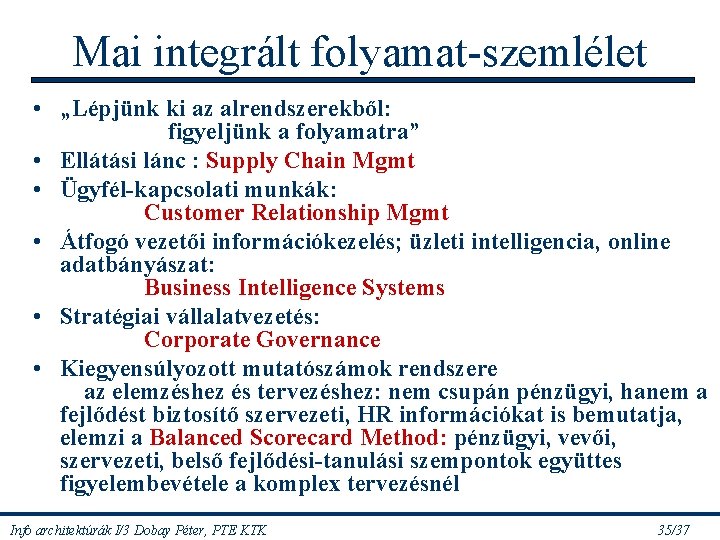 Mai integrált folyamat-szemlélet

• „Lépjünk ki az alrendszerekből: figyeljünk a folyamatra”
• Ellátási lánc : Supply Chain Mgmt
• Ügyfél-kapcsolati munkák: Customer Relationship Mgmt
• Átfogó vezetői információkezelés; üzleti intelligencia, online adatbányászat: Business Intelligence Systems
• Stratégiai vállalatvezetés: Corporate Governance
• Kiegyensúlyozott mutatószámok rendszere az elemzéshez és tervezéshez: nem csupán pénzügyi, hanem a fejlődést biztosító szervezeti, HR információkat is bemutatja, elemzi a Balanced Scorecard Method: pénzügyi, vevői, szervezeti, belső fejlődési-tanulási szempontok együttes figyelembevétele a komplex tervezésnél

Info architektúrák I/3 Dobay Péter, PTE KTK

35/37